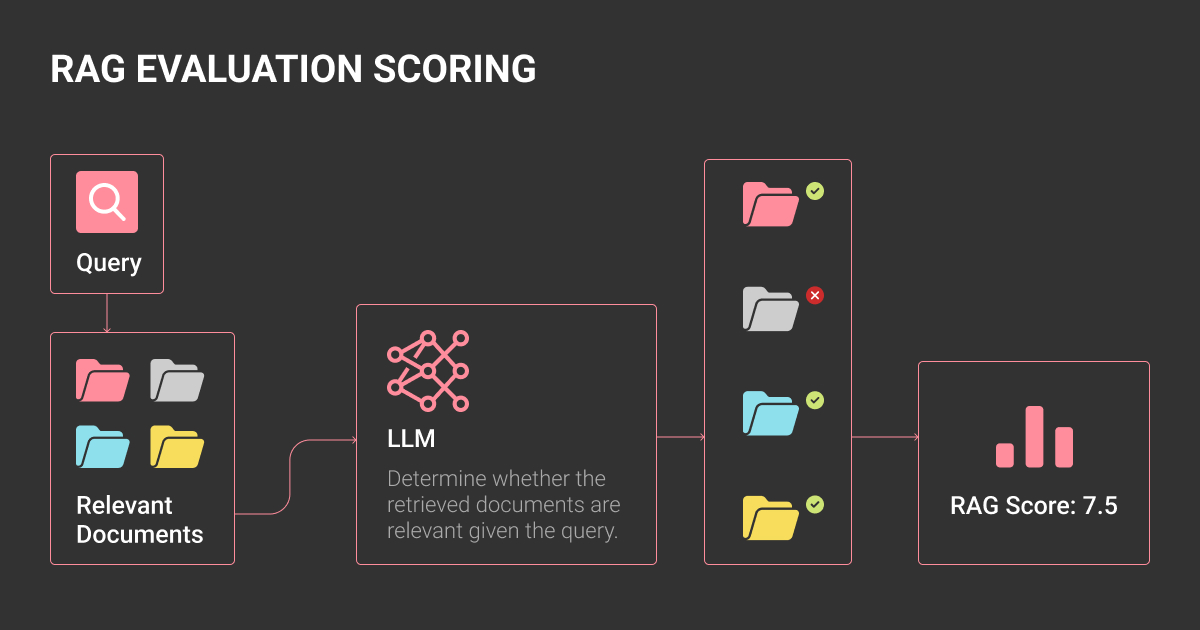 RAG EVALUATION SCORING

Query

Relevant Documents

LLM

Determine whether the retrieved documents are relevant given the query.

RAG Score: 7.5